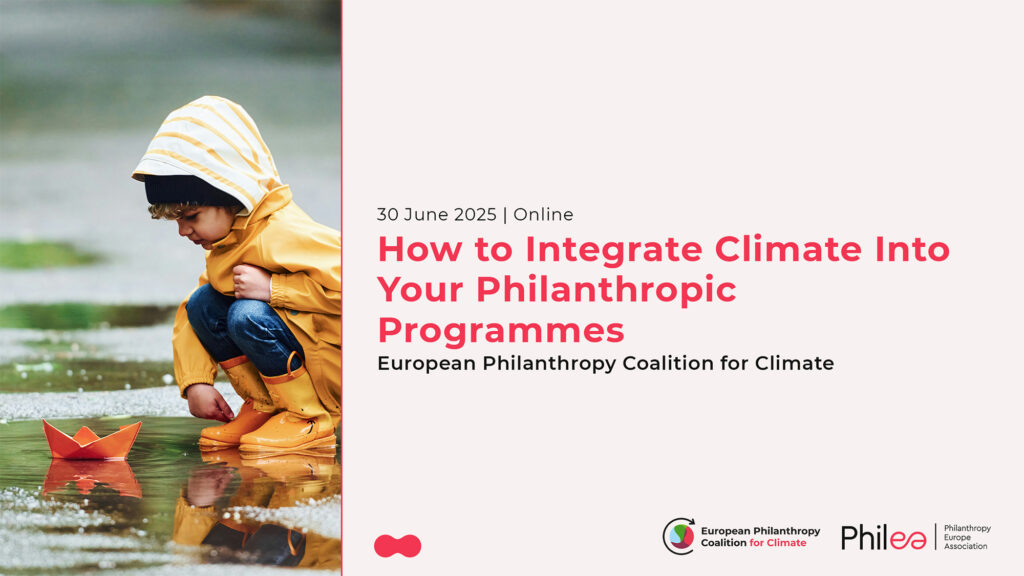 30 June 2025 | Online

How to Integrate Climate Into Your Philanthropic Programmes

European Philanthropy Coalition for Climate

European Philanthropy Coalition for Climate

Philea | Philanthropy Europe Association